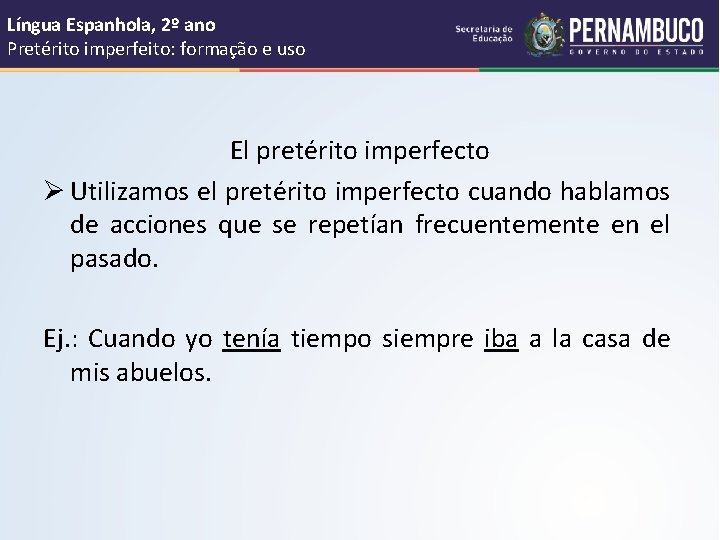 Língua Espanhola, 2º ano
Pretérito imperfeito: formação e uso

Secretaria de Educação
PERNAMBUCO
GOVERNO DO ESTADO

El pretérito imperfecto

➢ Utilizamos el pretérito imperfecto cuando hablamos de acciones que se repetían frecuentemente en el pasado.

Ej.: Cuando yo tenía tiempo siempre iba a la casa de mis abuelos.